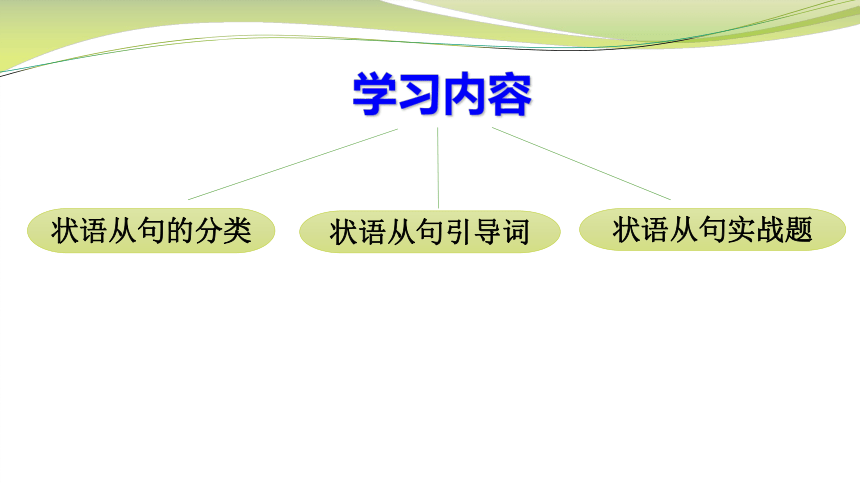 学习内容

状语从句的分类

状语从句引导词

状语从句实战题